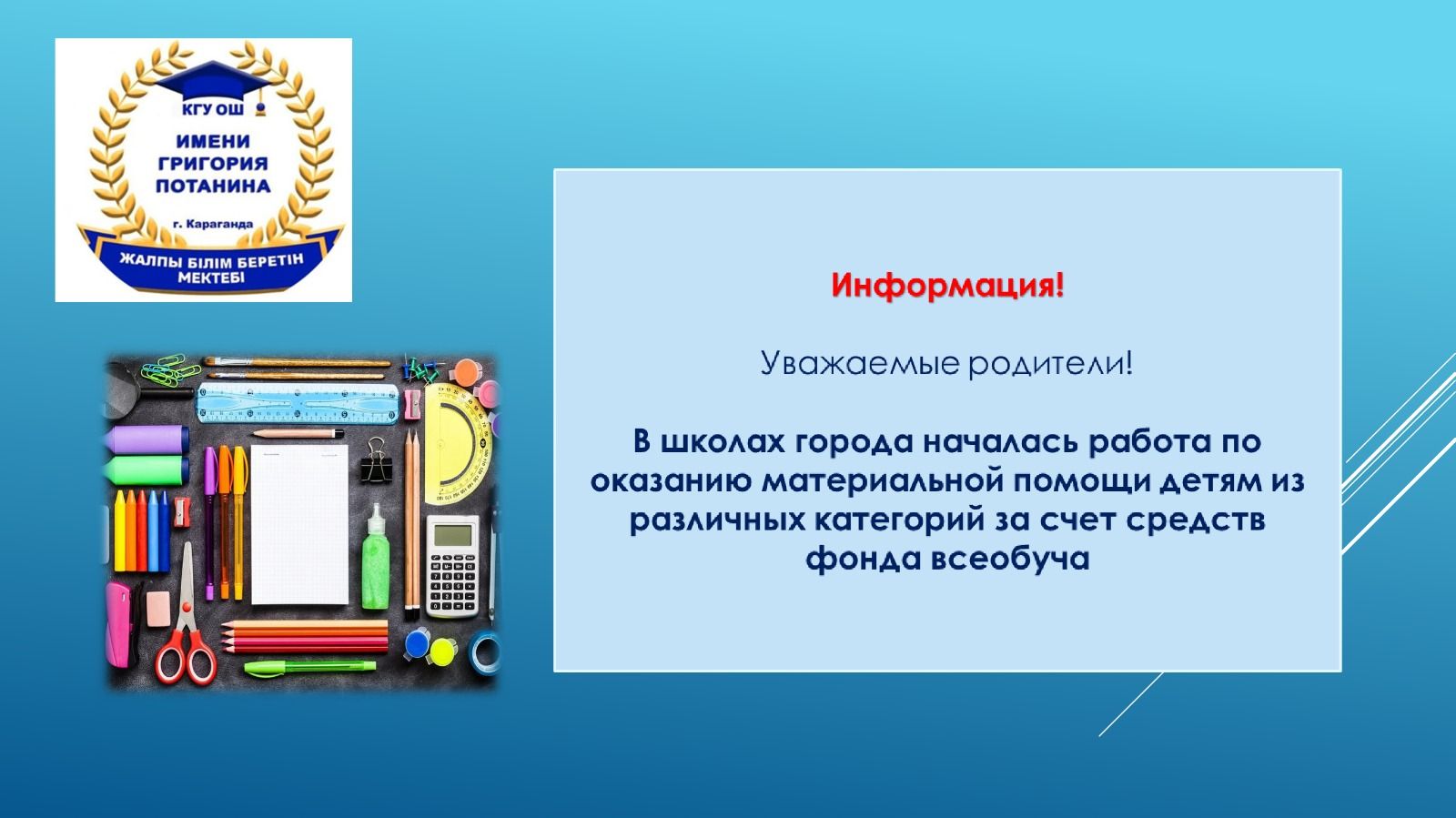 КГУ ОШ
ИМЕНИ ГРИГОРИЯ ПОТАНИНА
г. Караганда
ЖАЛПЫ БІЛІМ БЕРЕТІН МЕКТЕБІ

Информация!

Уважаемые родители!

В школах города началась работа по оказанию материальной помощи детям из различных категорий за счет средств фонда всеобуча